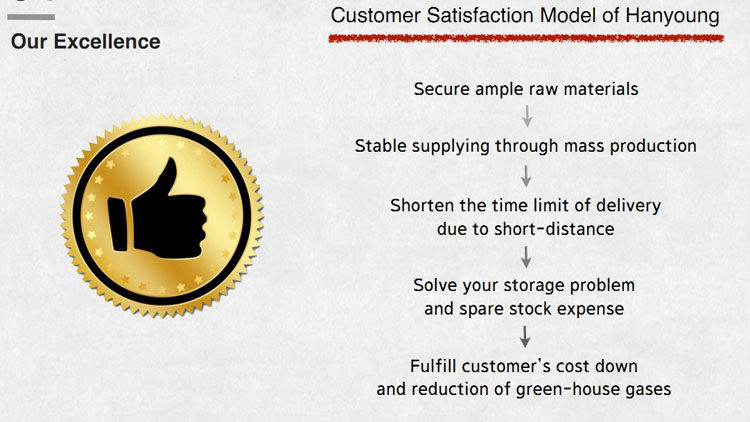 Our Excellence

Customer Satisfaction Model of Hanyoung

Secure ample raw materials

Stable supplying through mass production

Shorten the time limit of delivery due to short-distance

Solve your storage problem and spare stock expense

Fulfill customer's cost down and reduction of green-house gases